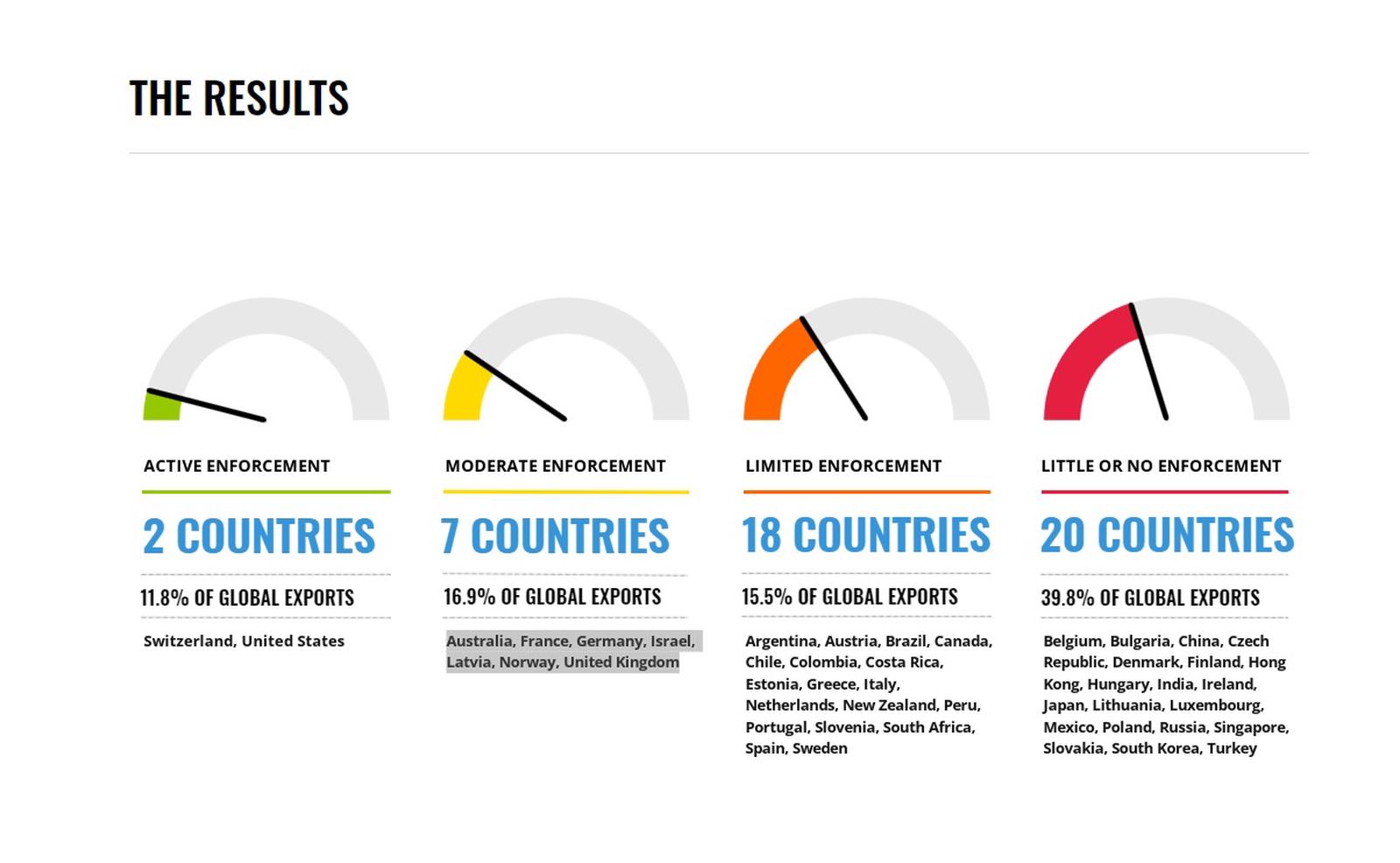 THE RESULTS

ACTIVE ENFORCEMENT

2 COUNTRIES

11.8% OF GLOBAL EXPORTS

Switzerland, United States

MODERATE ENFORCEMENT

7 COUNTRIES

16.9% OF GLOBAL EXPORTS

Australia, France, Germany, Israel, Latvia, Norway, United Kingdom

LIMITED ENFORCEMENT

18 COUNTRIES

15.5% OF GLOBAL EXPORTS

Argentina, Austria, Brazil, Canada, Chile, Colombia, Costa Rica, Estonia, Greece, Italy, Netherlands, New Zealand, Peru, Portugal, Slovenia, South Africa, Spain, Sweden

LITTLE OR NO ENFORCEMENT

20 COUNTRIES

39.8% OF GLOBAL EXPORTS

Belgium, Bulgaria, China, Czech Republic, Denmark, Finland, Hong Kong, Hungary, India, Ireland, Japan, Lithuania, Luxembourg, Mexico, Poland, Russia, Singapore, Slovakia, South Korea, Turkey